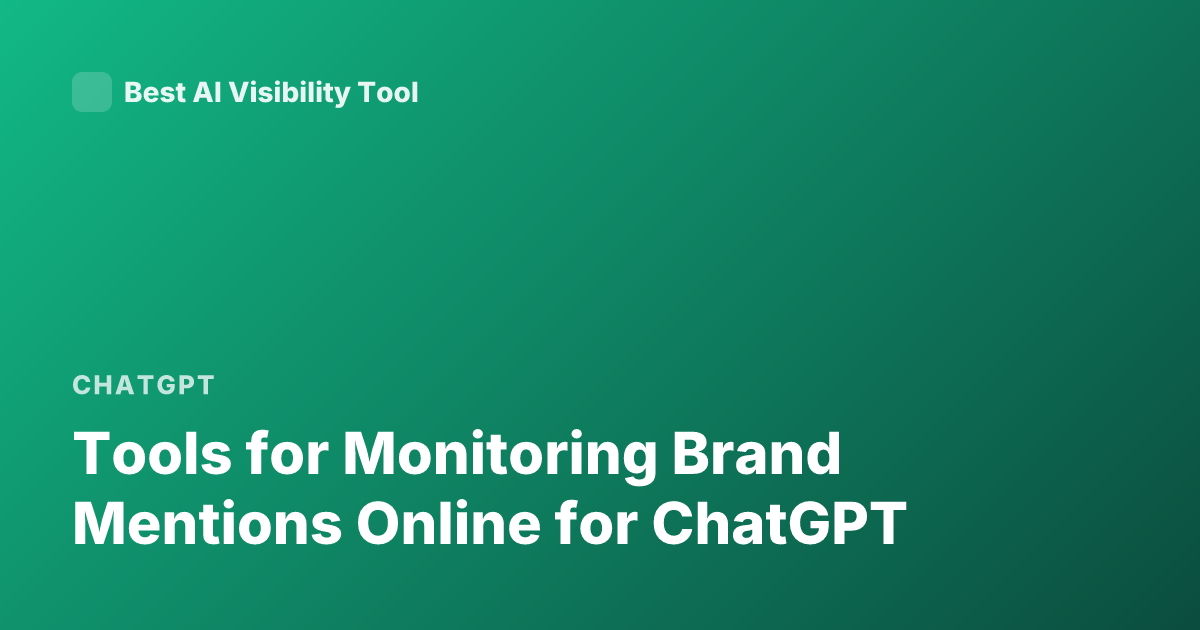 Best AI Visibility Tool

CHATGPT

Tools for Monitoring Brand Mentions Online for ChatGPT